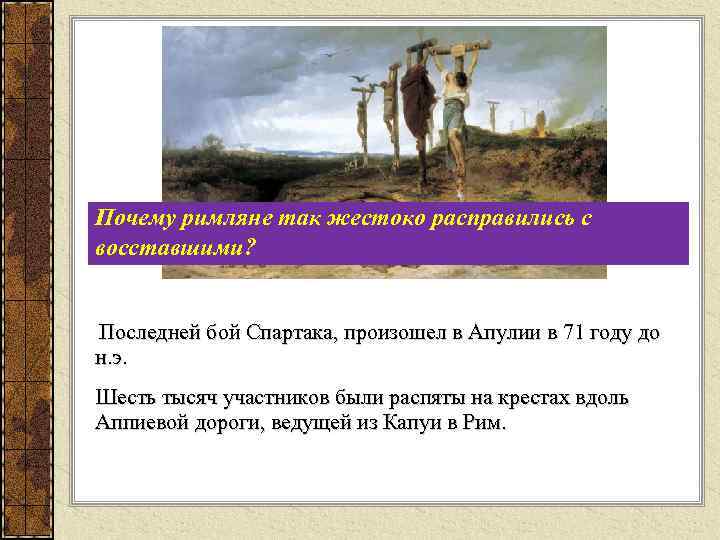 Почему римляне так жестоко расправились с восставшими?

Последней бой Спартака, произошел в Апулии в 71 году до н.э.

Шесть тысяч участников были распяты на крестах вдоль Аппиевой дороги, ведущей из Капуи в Рим.